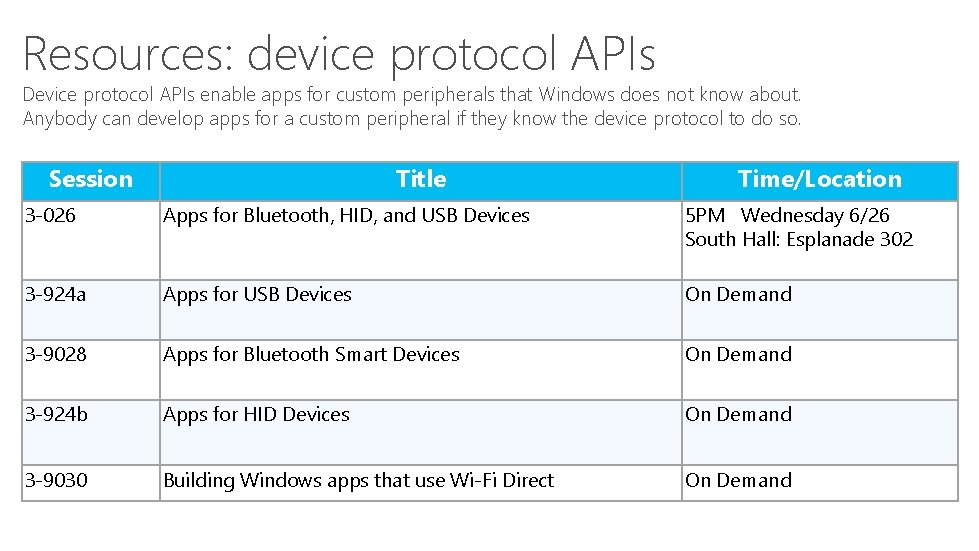 Resources: device protocol APIs

Device protocol APIs enable apps for custom peripherals that Windows does not know about. Anybody can develop apps for a custom peripheral if they know the device protocol to do so.

| Session | Title | Time/Location |
|---|---|---|
| 3-026 | Apps for Bluetooth, HID, and USB Devices | 5PM Wednesday 6/26 South Hall: Esplanade 302 |
| 3-924a | Apps for USB Devices | On Demand |
| 3-9028 | Apps for Bluetooth Smart Devices | On Demand |
| 3-924b | Apps for HID Devices | On Demand |
| 3-9030 | Building Windows apps that use Wi-Fi Direct | On Demand |